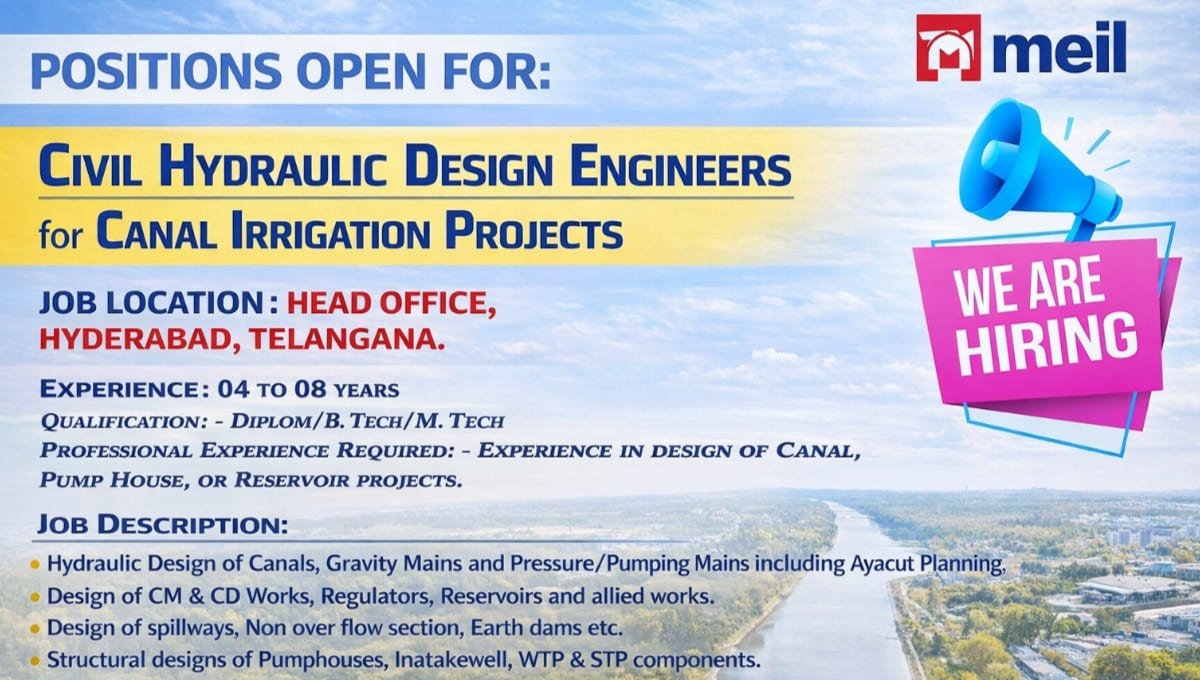 meil

POSITIONS OPEN FOR:

CIVIL HYDRAULIC DESIGN ENGINEERS for CANAL IRRIGATION PROJECTS

WE ARE HIRING

JOB LOCATION : HEAD OFFICE, HYDERABAD, TELANGANA.

EXPERIENCE : 04 TO 08 YEARS
QUALIFICATION: - DIPLOM/B. TECH/M. TECH
PROFESSIONAL EXPERIENCE REQUIRED: - EXPERIENCE IN DESIGN OF CANAL, PUMP HOUSE, OR RESERVOIR PROJECTS.

JOB DESCRIPTION:
• Hydraulic Design of Canals, Gravity Mains and Pressure/Pumping Mains including Ayacut Planning.
• Design of CM & CD Works, Regulators, Reservoirs and allied works.
• Design of spillways, Non over flow section, Earth dams etc.
• Structural designs of Pumphouses, Inatakewell, WTP & STP components.